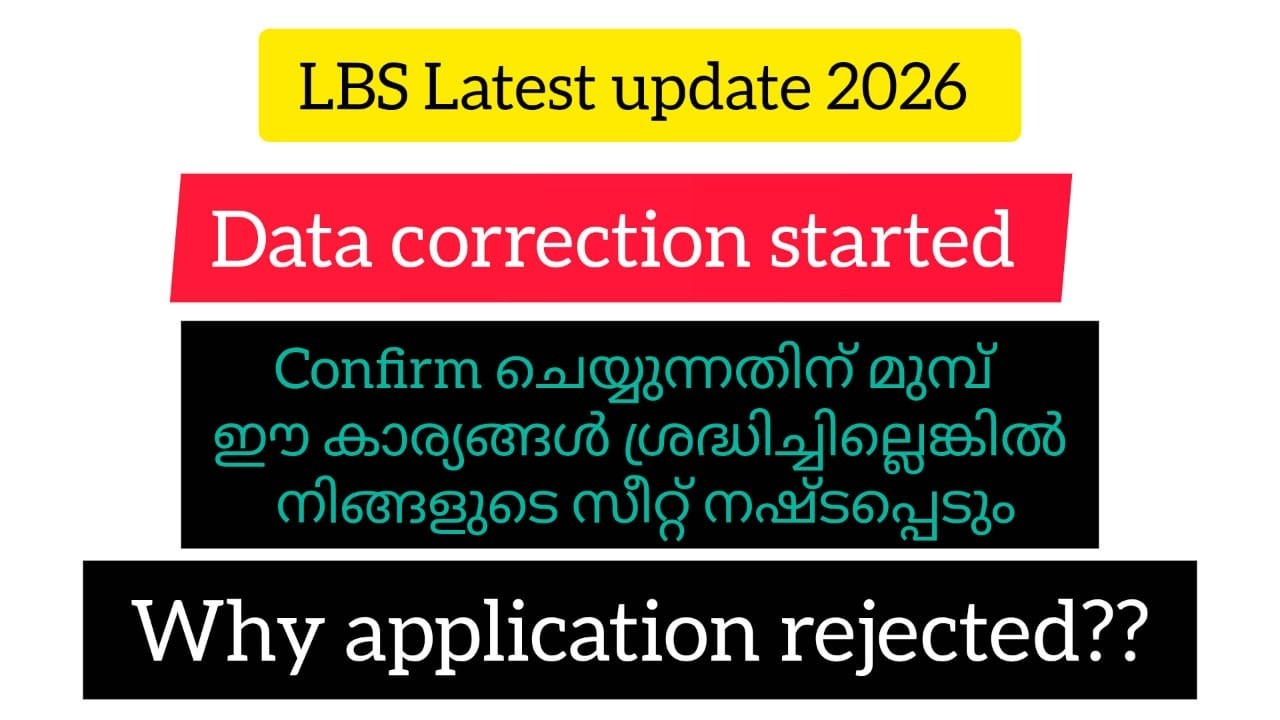 LBS Latest update 2026

Data correction started

Confirm ചെയ്യുന്നതിന് മുമ്പ് ഈ കാര്യങ്ങൾ ശ്രദ്ധിച്ചില്ലെങ്കിൽ നിങ്ങളുടെ സീറ്റ് നഷ്ടപ്പെടും

Why application rejected??